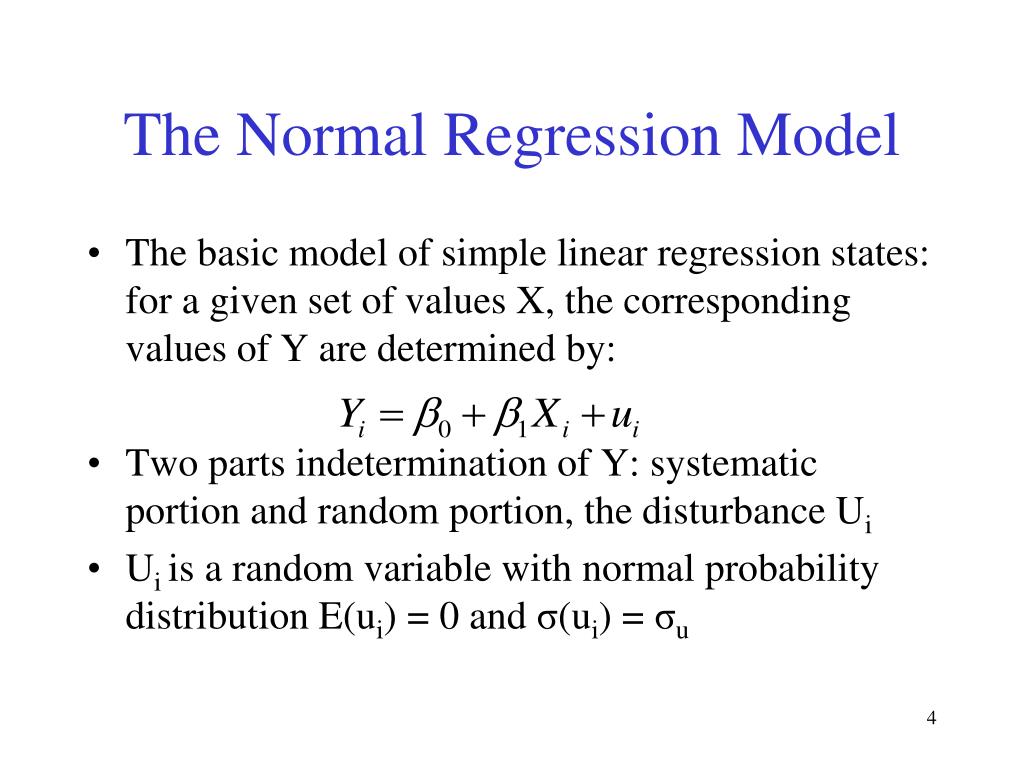 The Normal Regression Model

• The basic model of simple linear regression states: for a given set of values X, the corresponding values of Y are determined by:

$Y_i = \beta_0 + \beta_1 X_i + u_i$

• Two parts indetermination of Y: systematic portion and random portion, the disturbance $U_i$

• $U_i$ is a random variable with normal probability distribution $E(u_i) = 0$ and $\sigma(u_i) = \sigma_u$

4